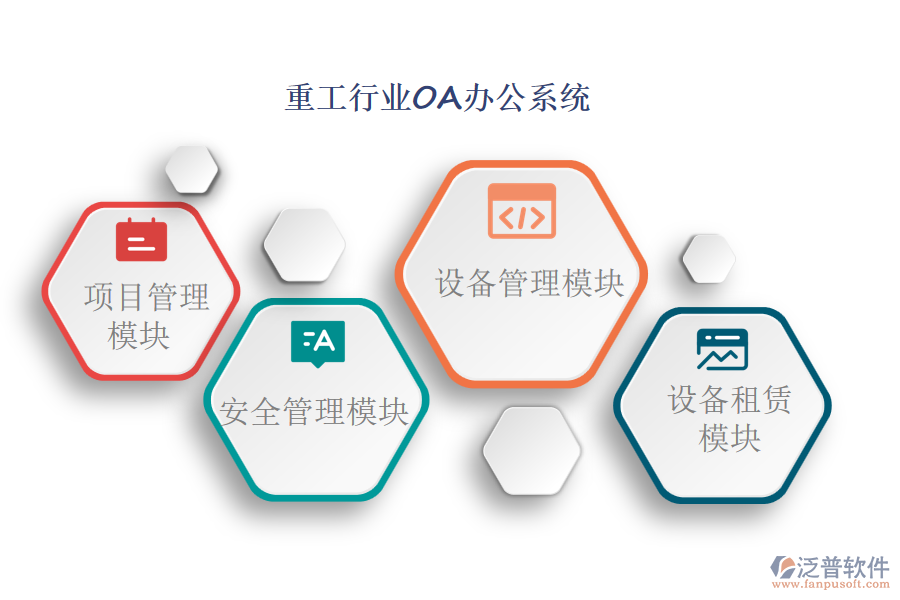 重工行业OA办公系统

项目管理模块

安全管理模块

设备管理模块

设备租赁模块

泛普软件
www.fanpusoft.com